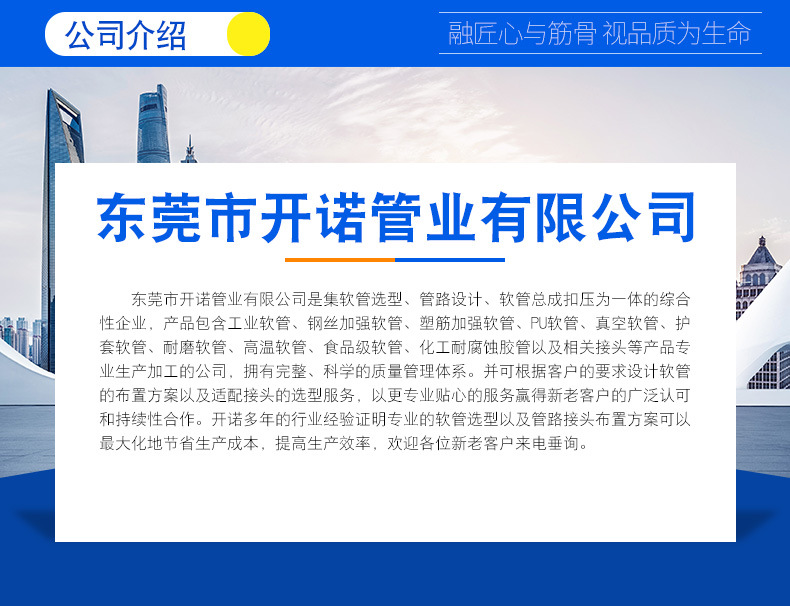 公司介绍

融匠心与筋骨 视品质为生命

东莞市开诺管业有限公司

东莞市开诺管业有限公司是集软管选型、管路设计、软管总成扣压为一体的综合性企业，产品包含工业软管、钢丝加强软管、塑筋加强软管、PU软管、真空软管、护套软管、耐磨软管、高温软管、食品级软管、化工耐腐蚀胶管以及相关接头等产品专业生产加工的公司，拥有完整、科学的质量管理体系。并可根据客户的要求设计软管的布置方案以及适配接头的选型服务，以更专业贴心的服务赢得新老客户的广泛认可和持续性合作。开诺多年的行业经验证明专业的软管选型以及管路接头布置方案可以最大化地节省生产成本，提高生产效率，欢迎各位新老客户来电垂询。